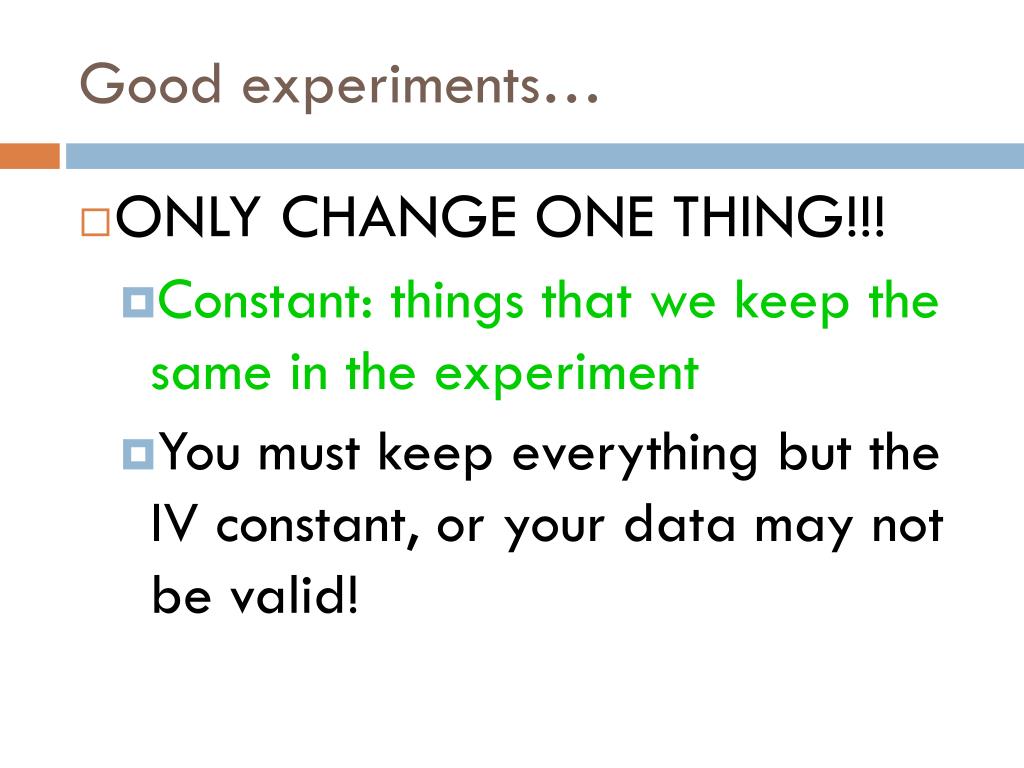 Good experiments…

ONLY CHANGE ONE THING!!!

Constant: things that we keep the same in the experiment

You must keep everything but the IV constant, or your data may not be valid!